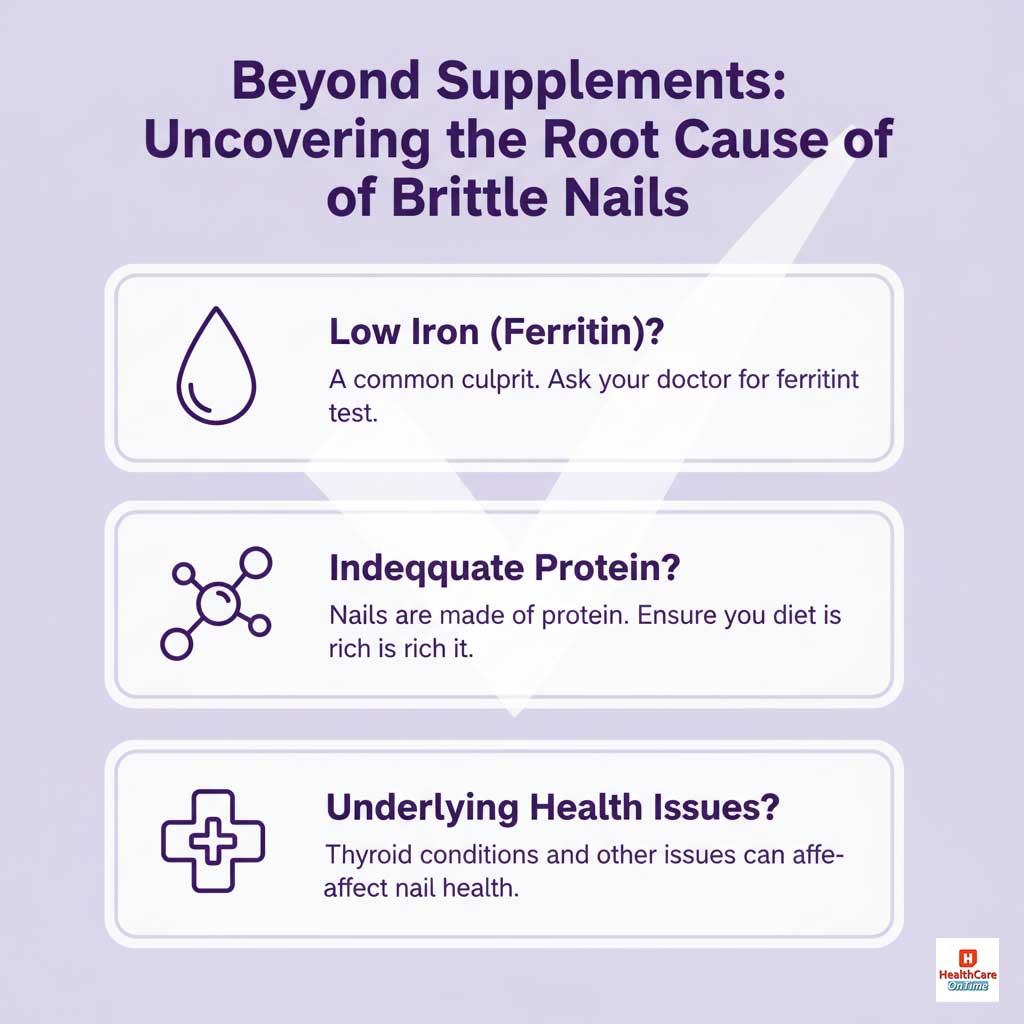 Beyond Supplements: Uncovering the Root Cause of of Brittle Nails

Low Iron (Ferritin)?

A common culprit. Ask your doctor for ferritint test.

Indeqquate Protein?

Nails are made of protein. Ensure you diet is rich is rich it.

Underlying Health Issues?

Thyroid conditions and other issues can affe-affect nail health.

H
HealthCare
OnTime